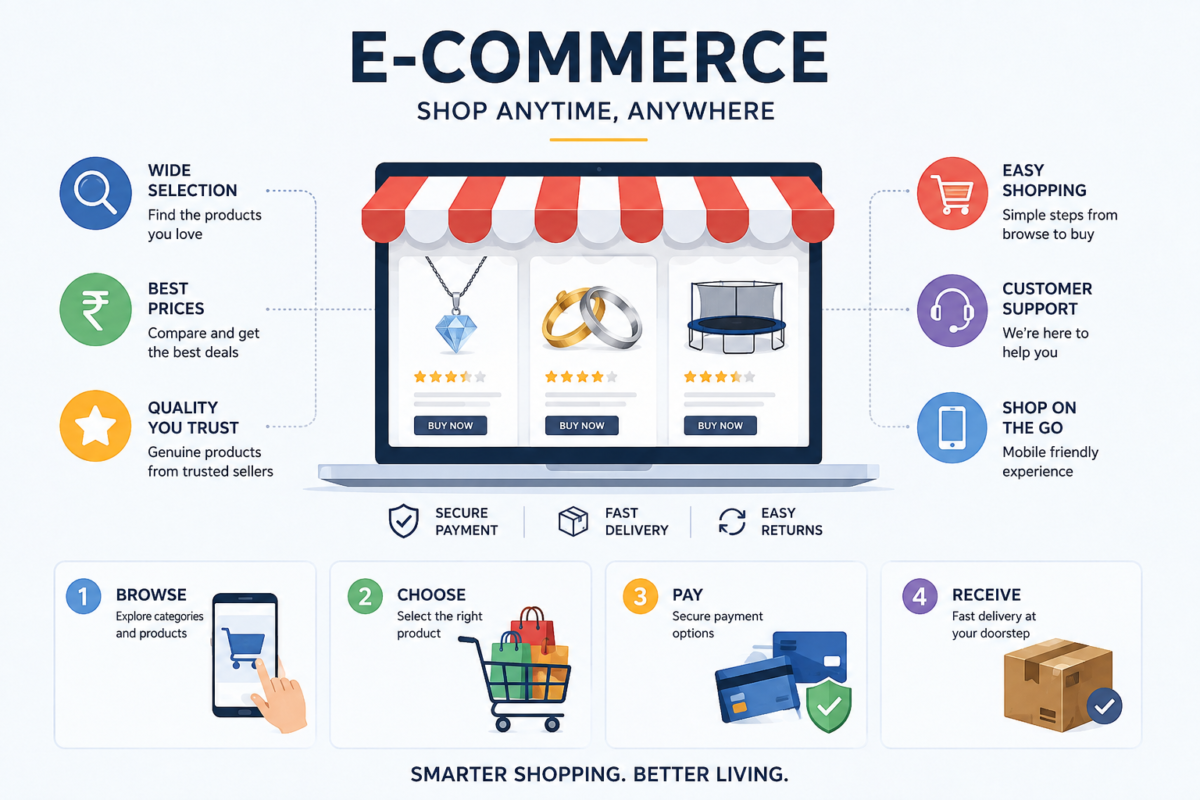 E-COMMERCE

SHOP ANYTIME, ANYWHERE

WIDE SELECTION
Find the products you love

BEST PRICES
Compare and get the best deals

QUALITY YOU TRUST
Genuine products from trusted sellers

BUY NOW

BUY NOW

BUY NOW

EASY SHOPPING
Simple steps from browse to buy

CUSTOMER SUPPORT
We're here to help you

SHOP ON THE GO
Mobile friendly experience

SECURE PAYMENT

FAST DELIVERY

EASY RETURNS

1 BROWSE
Explore categories and products

2 CHOOSE
Select the right product

3 PAY
Secure payment options

4 RECEIVE
Fast delivery at your doorstep

SMARTER SHOPPING. BETTER LIVING.